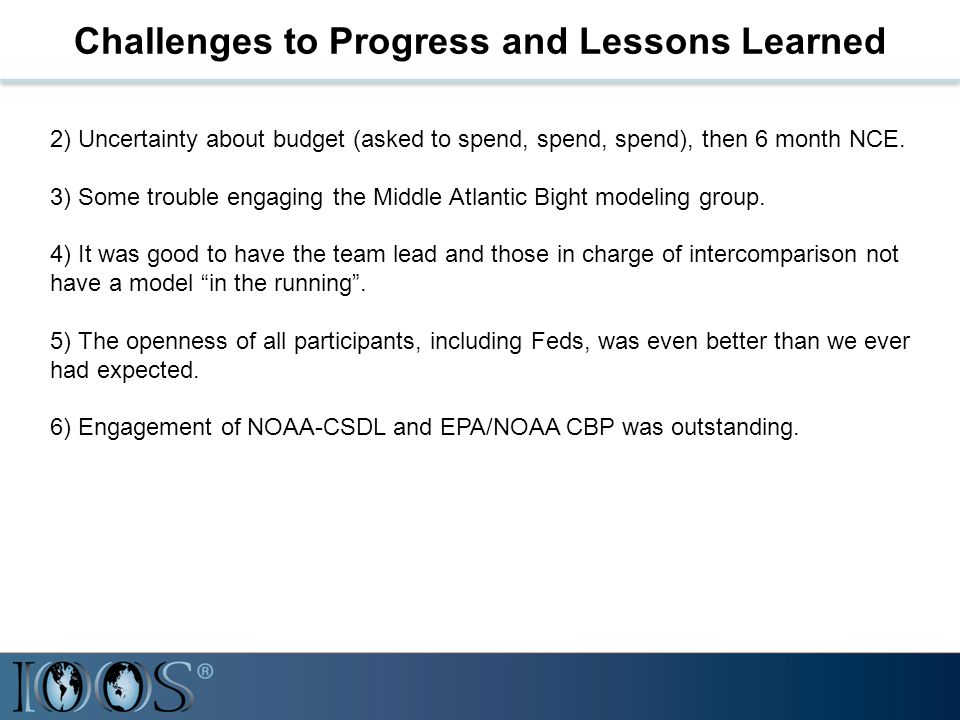 Challenges to Progress and Lessons Learned

2) Uncertainty about budget (asked to spend, spend, spend), then 6 month NCE.

3) Some trouble engaging the Middle Atlantic Bight modeling group.

4) It was good to have the team lead and those in charge of intercomparison not have a model “in the running”.

5) The openness of all participants, including Feds, was even better than we ever had expected.

6) Engagement of NOAA-CSDL and EPA/NOAA CBP was outstanding.

IOOS®